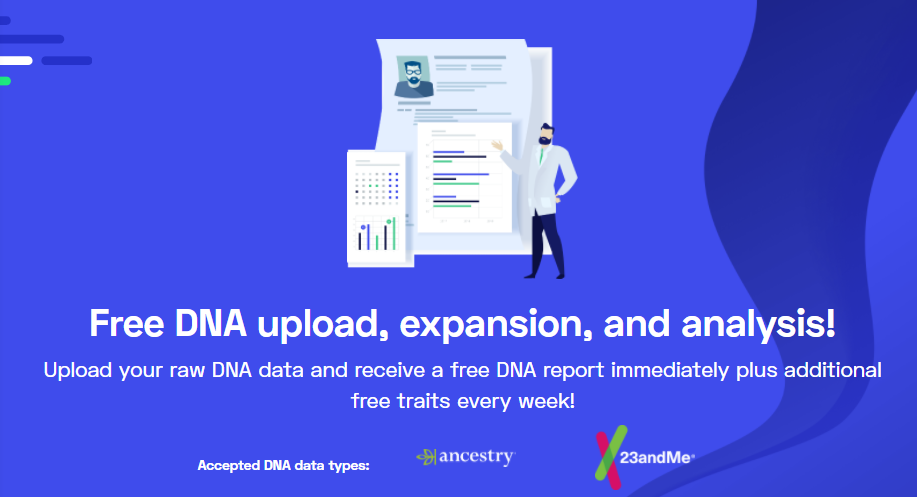 Free DNA upload, expansion, and analysis!

Upload your raw DNA data and receive a free DNA report immediately plus additional free traits every week!

Accepted DNA data types:

ancestry

23andMe